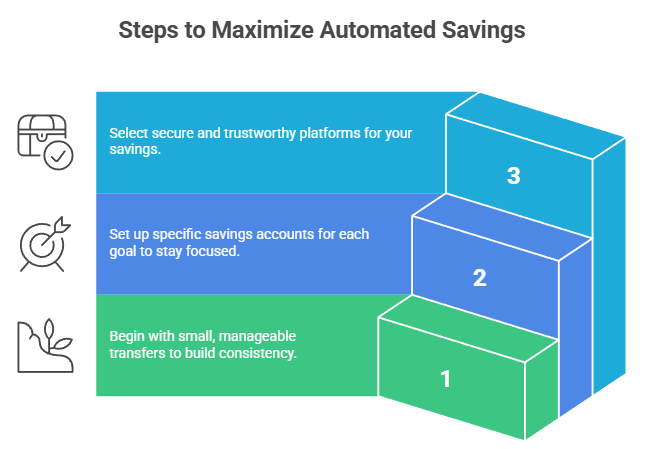 Steps to Maximize Automated Savings

Select secure and trustworthy platforms for your savings.

3

Set up specific savings accounts for each goal to stay focused.

2

Begin with small, manageable transfers to build consistency.

1